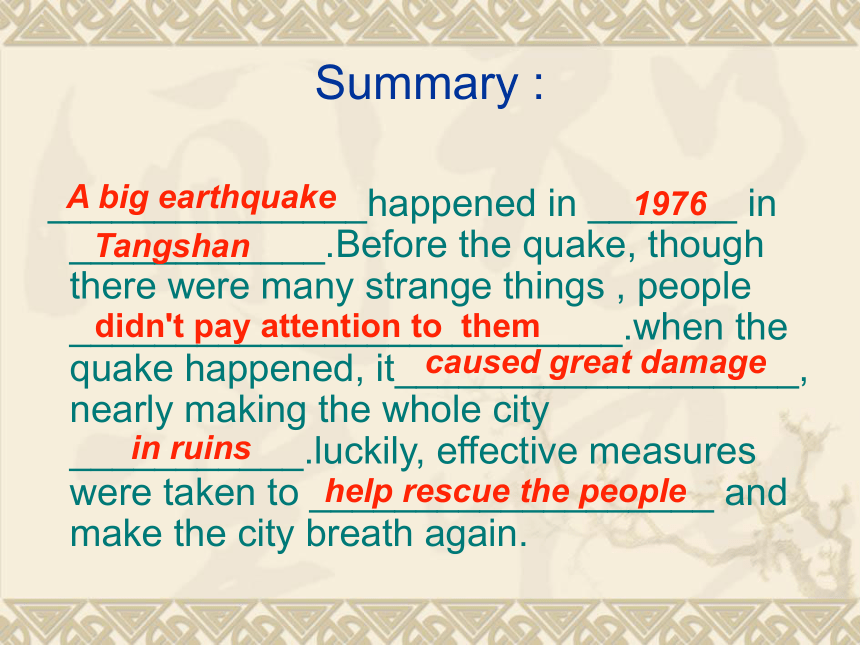 Summary :

A big earthquake happened in 1976 in Tangshan.Before the quake, though there were many strange things , people didn't pay attention to them.when the quake happened, it caused great damage, nearly making the whole city in ruins.luckily, effective measures were taken to help rescue the people and make the city breath again.